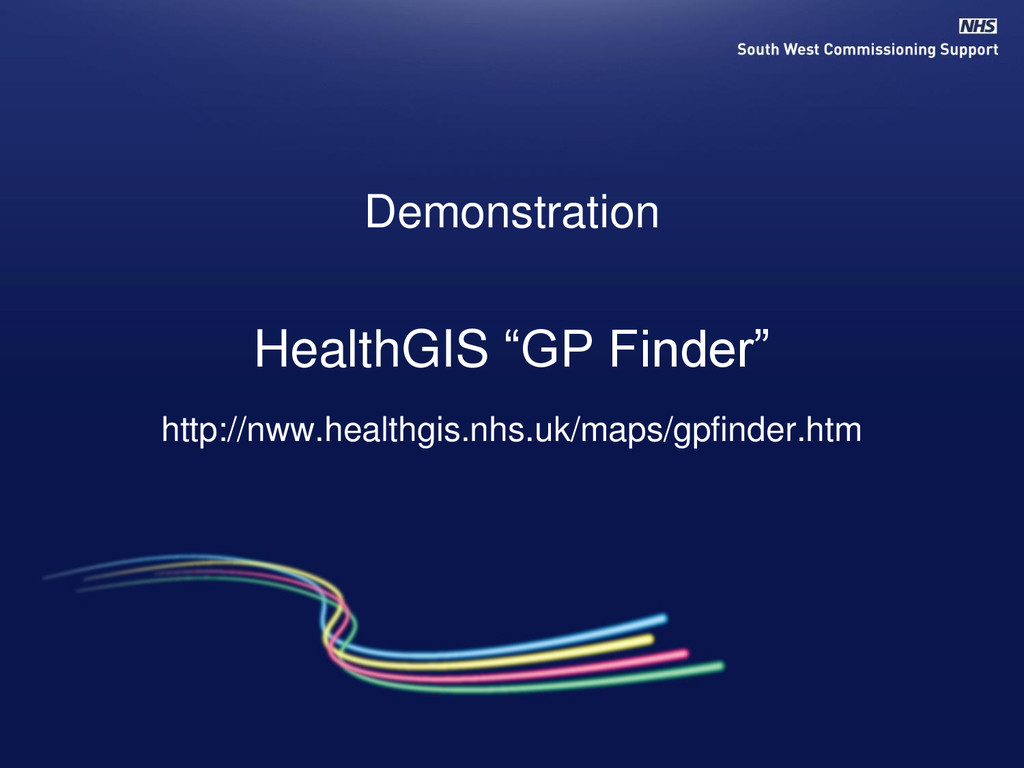 NHS
South West Commissioning Support

Demonstration

HealthGIS “GP Finder”

http://nww.healthgis.nhs.uk/maps/gpfinder.htm